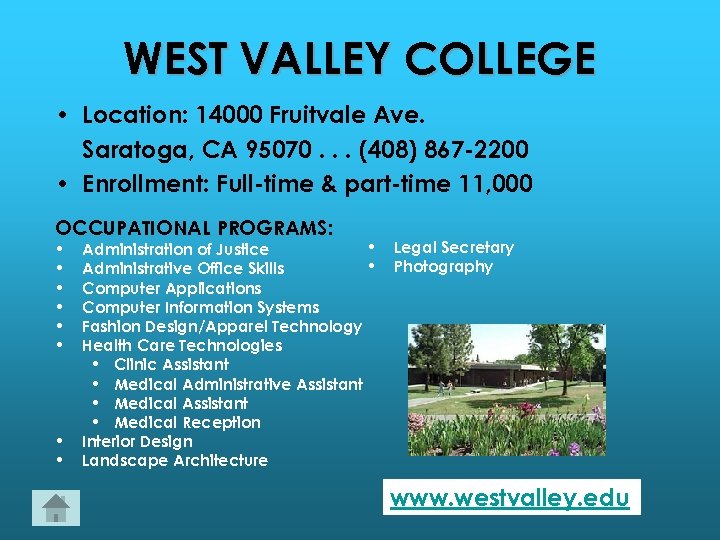 WEST VALLEY COLLEGE

• Location: 14000 Fruitvale Ave. Saratoga, CA 95070 . . . (408) 867-2200
• Enrollment: Full-time & part-time 11,000

OCCUPATIONAL PROGRAMS:
• Administration of Justice
• Administrative Office Skills
• Computer Applications
• Computer Information Systems
• Fashion Design/Apparel Technology
• Health Care Technologies
  • Clinic Assistant
  • Medical Administrative Assistant
  • Medical Assistant
  • Medical Reception
• Interior Design
• Landscape Architecture

• Legal Secretary
• Photography

www.westvalley.edu